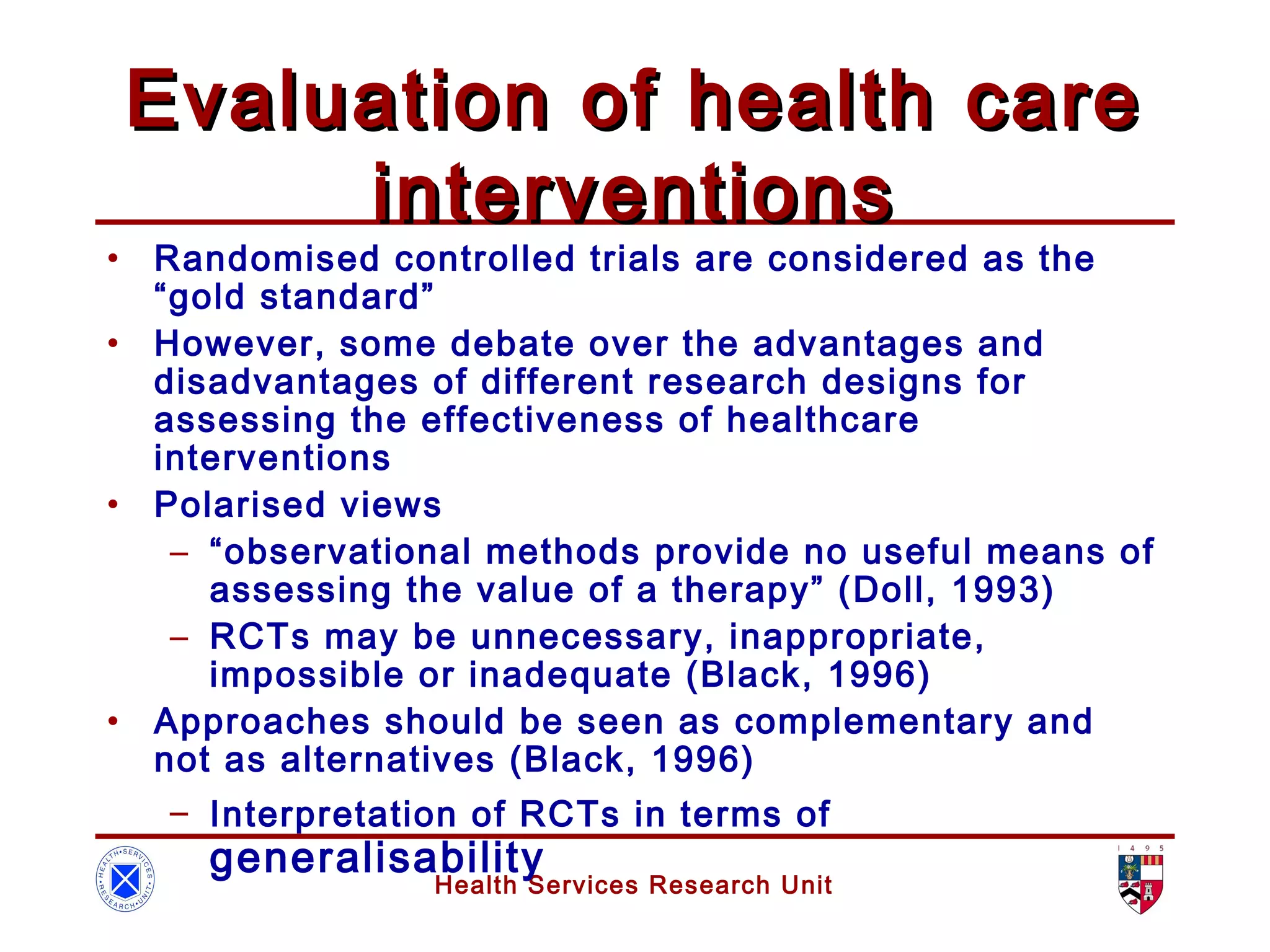 Evaluation of health care interventions

• Randomised controlled trials are considered as the “gold standard”
• However, some debate over the advantages and disadvantages of different research designs for assessing the effectiveness of healthcare interventions
• Polarised views
– “observational methods provide no useful means of assessing the value of a therapy” (Doll, 1993)
– RCTs may be unnecessary, inappropriate, impossible or inadequate (Black, 1996)
• Approaches should be seen as complementary and not as alternatives (Black, 1996)
– Interpretation of RCTs in terms of generalisability

HEALTH•SERVICES•RESEARCH•UNIT•

Health Services Research Unit

1 4 9 5